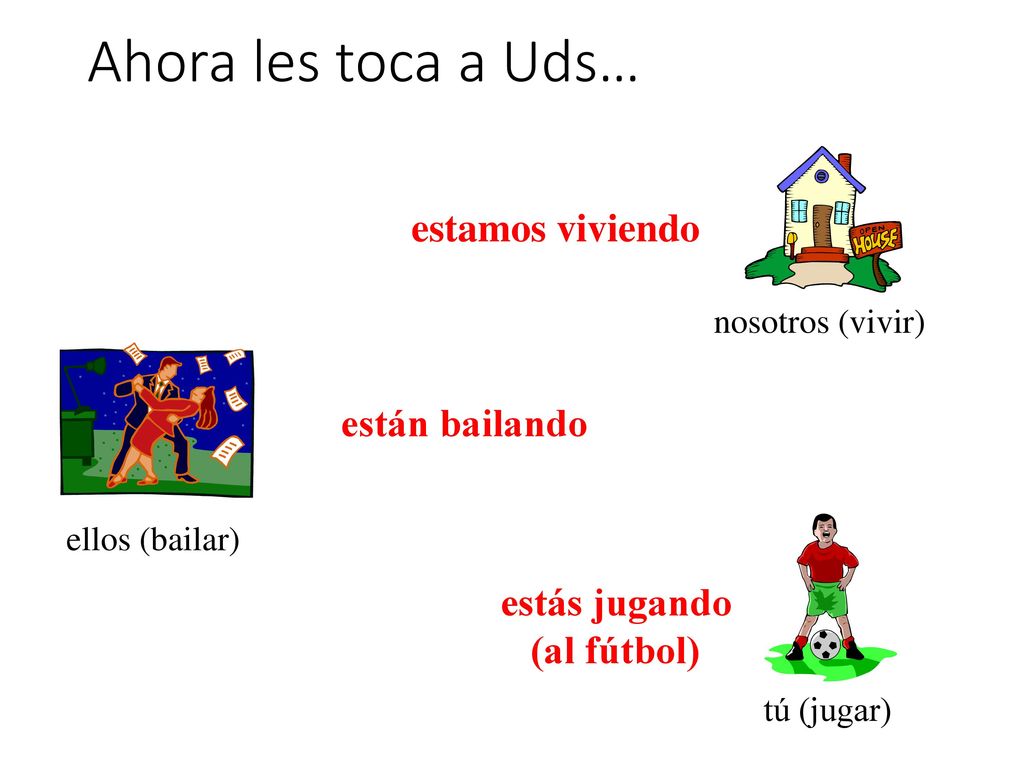 Ahora les toca a Uds…

estamos viviendo

OPEN HOUSE

nosotros (vivir)

están bailando

ellos (bailar)

estás jugando (al fútbol)

tú (jugar)